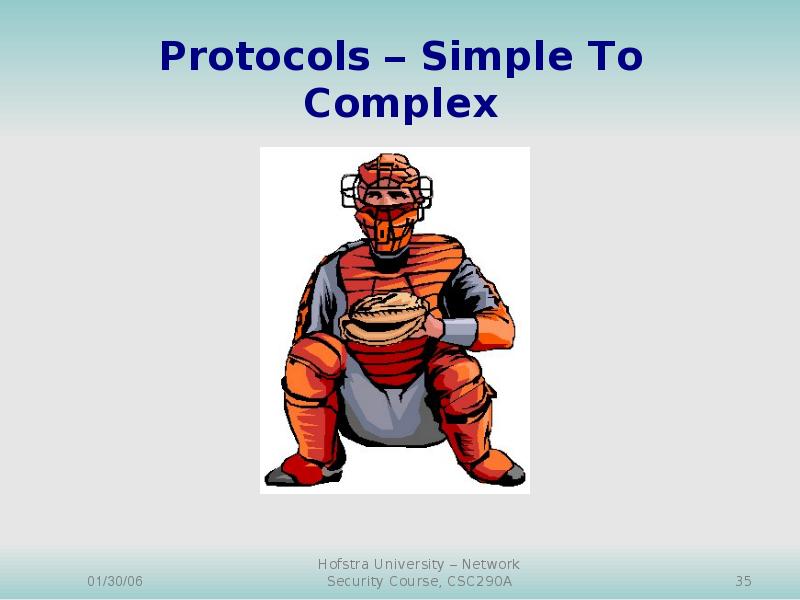 Protocols – Simple To Complex

01/30/06

Hofstra University – Network Security Course, CSC290A

35